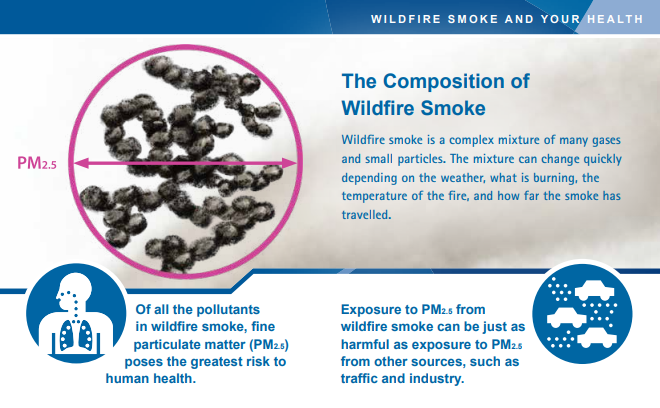 WILDFIRE SMOKE AND YOUR HEALTH

$PM_{2.5}$

The Composition of Wildfire Smoke

Wildfire smoke is a complex mixture of many gases and small particles. The mixture can change quickly depending on the weather, what is burning, the temperature of the fire, and how far the smoke has travelled.

Of all the pollutants in wildfire smoke, fine particulate matter ($PM_{2.5}$) poses the greatest risk to human health.

Exposure to $PM_{2.5}$ from wildfire smoke can be just as harmful as exposure to $PM_{2.5}$ from other sources, such as traffic and industry.